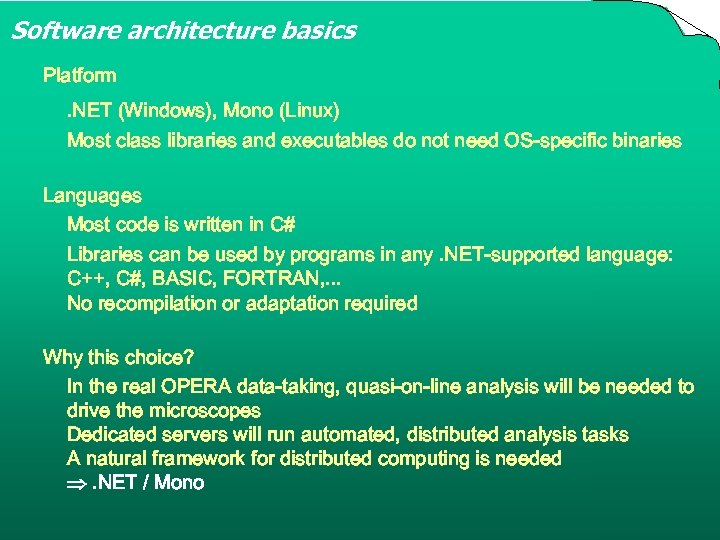 Software architecture basics

Platform

.NET (Windows), Mono (Linux)

Most class libraries and executables do not need OS-specific binaries

Languages

Most code is written in C#

Libraries can be used by programs in any .NET-supported language: C++, C#, BASIC, FORTRAN,...
No recompilation or adaptation required

Why this choice?

In the real OPERA data-taking, quasi-on-line analysis will be needed to drive the microscopes
Dedicated servers will run automated, distributed analysis tasks
A natural framework for distributed computing is needed
$\Rightarrow$ .NET / Mono